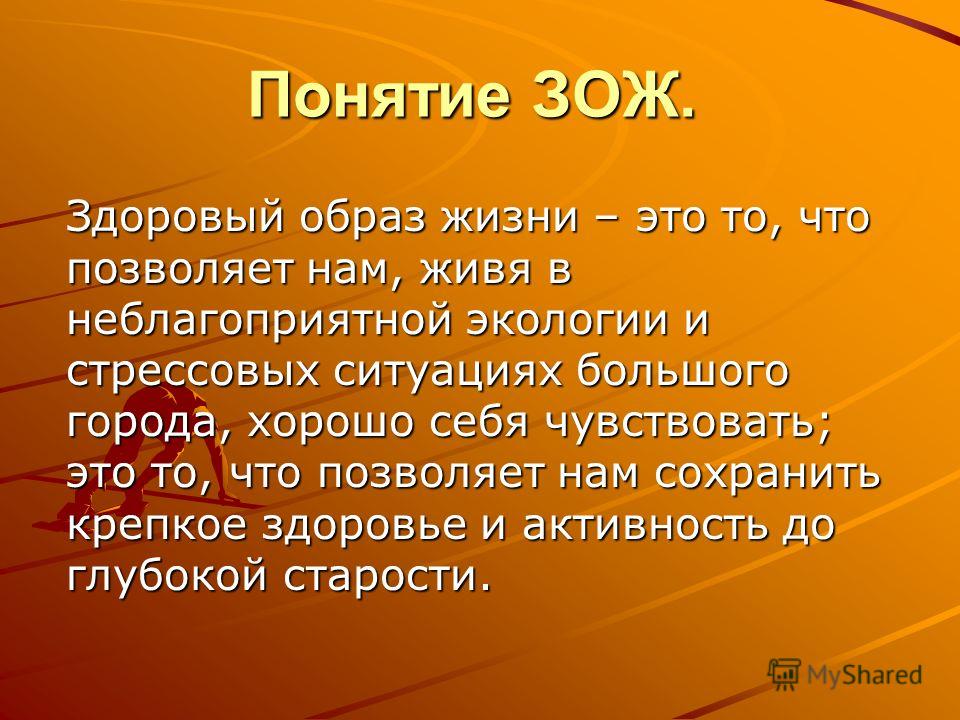 Понятие ЗОЖ.

Здоровый образ жизни – это то, что позволяет нам, живя в неблагоприятной экологии и стрессовых ситуациях большого города, хорошо себя чувствовать; это то, что позволяет нам сохранить крепкое здоровье и активность до глубокой старости.

MyShared